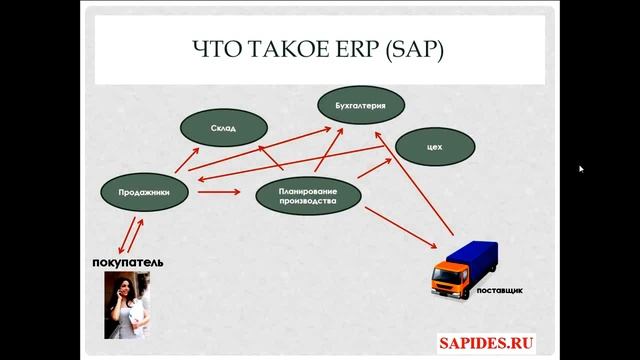 ЧТО ТАКОЕ ERP (SAP)

Бухгалтерия

Склад

цех

Продажники

Планирование производства

покупатель

поставщик

SAPIDES.RU